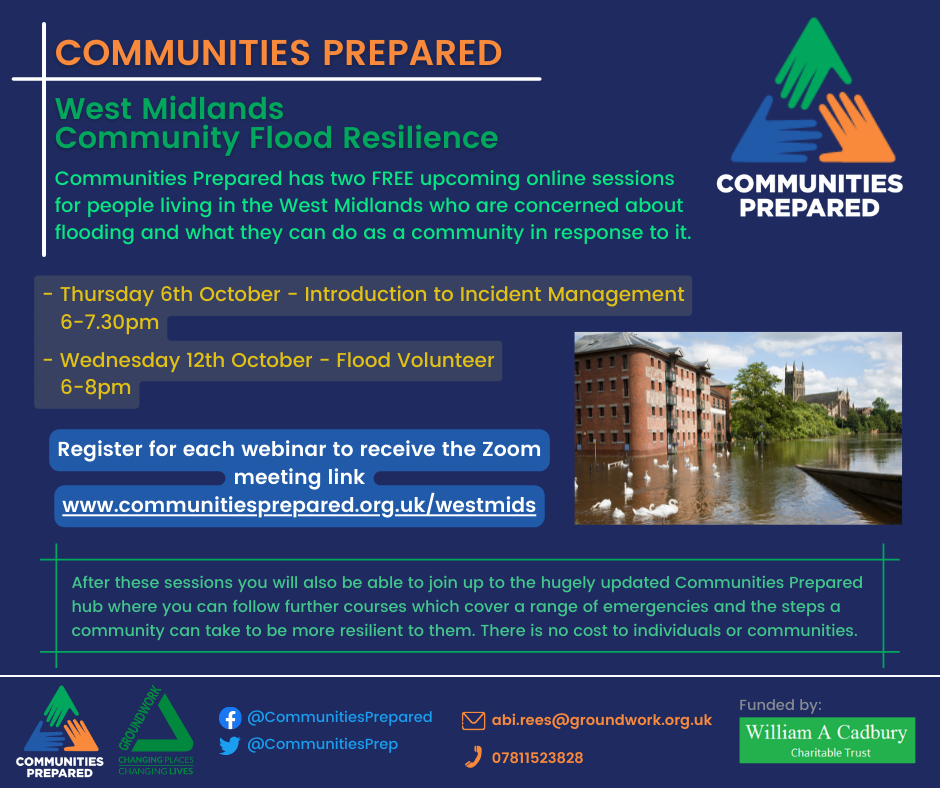 COMMUNITIES PREPARED

West Midlands
Community Flood Resilience

Communities Prepared has two FREE upcoming online sessions for people living in the West Midlands who are concerned about flooding and what they can do as a community in response to it.

COMMUNITIES PREPARED

- Thursday 6th October - Introduction to Incident Management 6-7.30pm

- Wednesday 12th October - Flood Volunteer 6-8pm

Register for each webinar to receive the Zoom meeting link
www.communitiesprepared.org.uk/westmids

After these sessions you will also be able to join up to the hugely updated Communities Prepared hub where you can follow further courses which cover a range of emergencies and the steps a community can take to be more resilient to them. There is no cost to individuals or communities.

COMMUNITIES PREPARED

GROUNDWORK
CHANGING PLACES
CHANGING LIVES

@CommunitiesPrepared
@CommunitiesPrep

abi.rees@groundwork.org.uk
07811523828

Funded by:
William A Cadbury
Charitable Trust